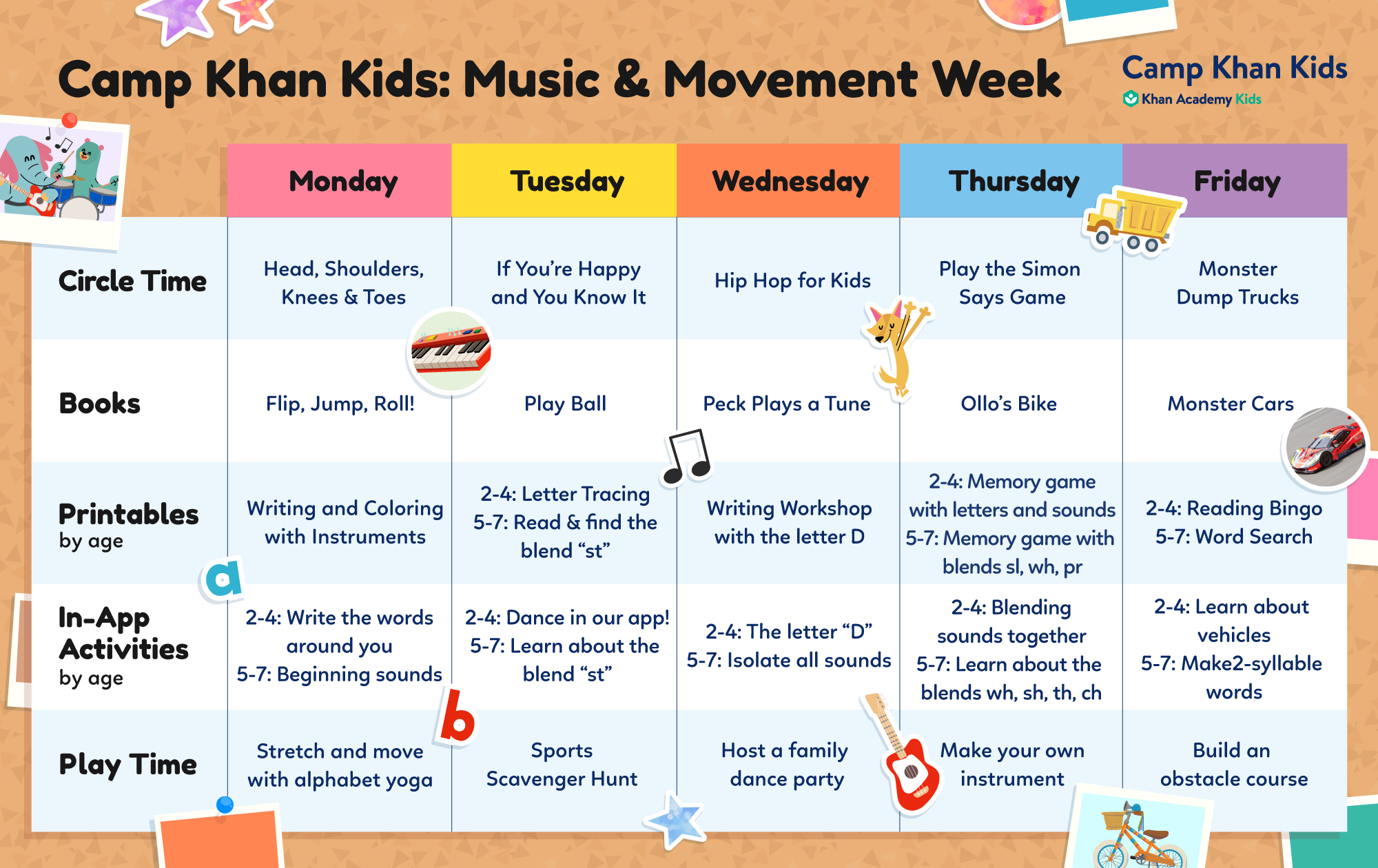 Camp Khan Kids: Music & Movement Week

Camp Khan Kids
Khan Academy Kids

| | Monday | Tuesday | Wednesday | Thursday | Friday |
|---|---|---|---|---|---|
| Circle Time | Head, Shoulders, Knees & Toes | If You're Happy and You Know It | Hip Hop for Kids | Play the Simon Says Game | Monster Dump Trucks |
| Books | Flip, Jump, Roll! | Play Ball | Peck Plays a Tune | Ollo's Bike | Monster Cars |
| Printables by age | Writing and Coloring with Instruments | 2-4: Letter Tracing 5-7: Read & find the blend "st" | Writing Workshop with the letter D | 2-4: Memory game with letters and sounds 5-7: Memory game with blends sl, wh, pr | 2-4: Reading Bingo 5-7: Word Search |
| In-App Activities by age | 2-4: Write the words around you 5-7: Beginning sounds | 2-4: Dance in our app! 5-7: Learn about the blend "st" | 2-4: The letter "D" 5-7: Isolate all sounds | 2-4: Blending sounds together 5-7: Learn about the blends wh, sh, th, ch | 2-4: Learn about vehicles 5-7: Make2-syllable words |
| Play Time | Stretch and move with alphabet yoga | Sports Scavenger Hunt | Host a family dance party | Make your own instrument | Build an obstacle course |

a
b